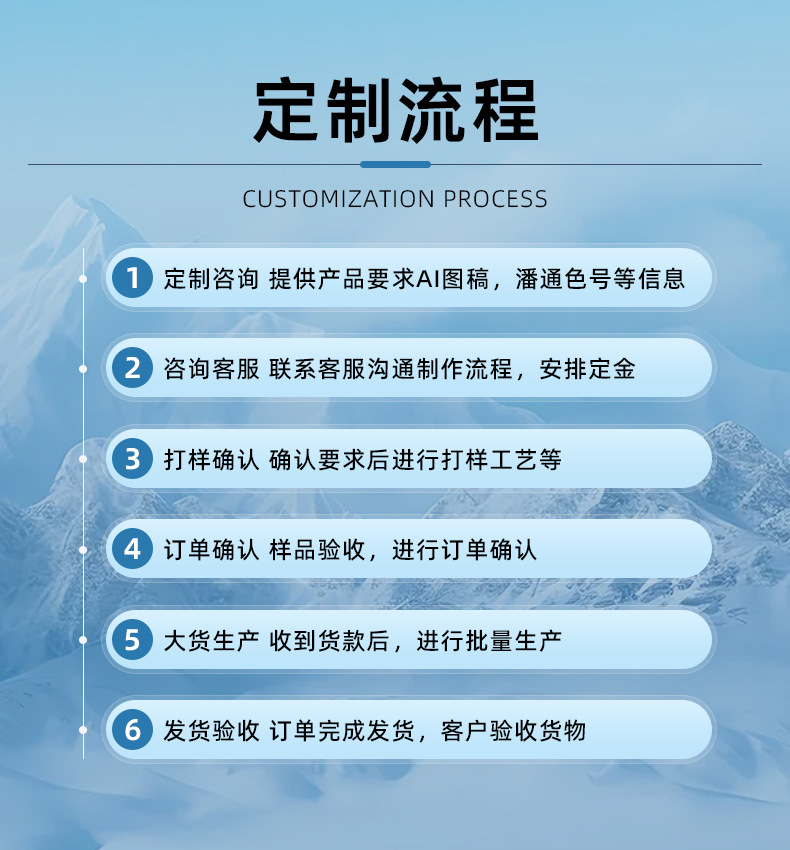 定制流程

CUSTOMIZATION PROCESS

1 定制咨询 提供产品要求AI图稿，潘通色号等信息

2 咨询客服 联系客服沟通制作流程，安排定金

3 打样确认 确认要求后进行打样工艺等

4 订单确认 样品验收，进行订单确认

5 大货生产 收到货款后，进行批量生产

6 发货验收 订单完成发货，客户验收货物